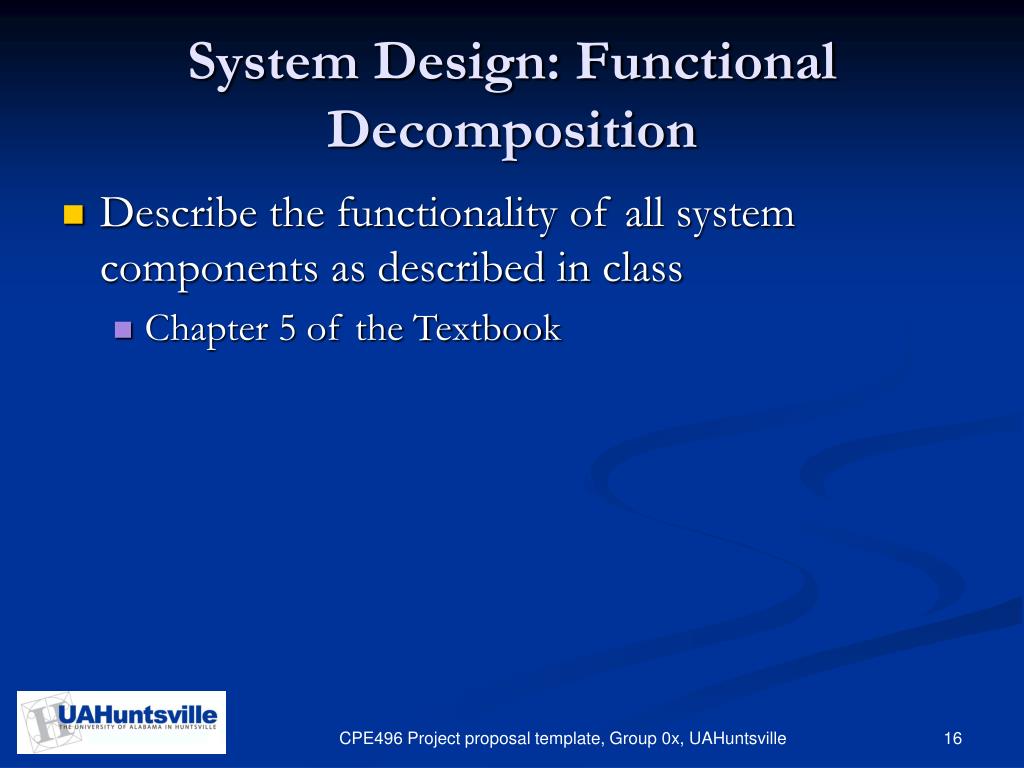 System Design: Functional Decomposition

Describe the functionality of all system components as described in class

Chapter 5 of the Textbook

UAHuntsville
THE UNIVERSITY OF ALABAMA IN HUNTSVILLE

CPE496 Project proposal template, Group 0x, UAHuntsville

16